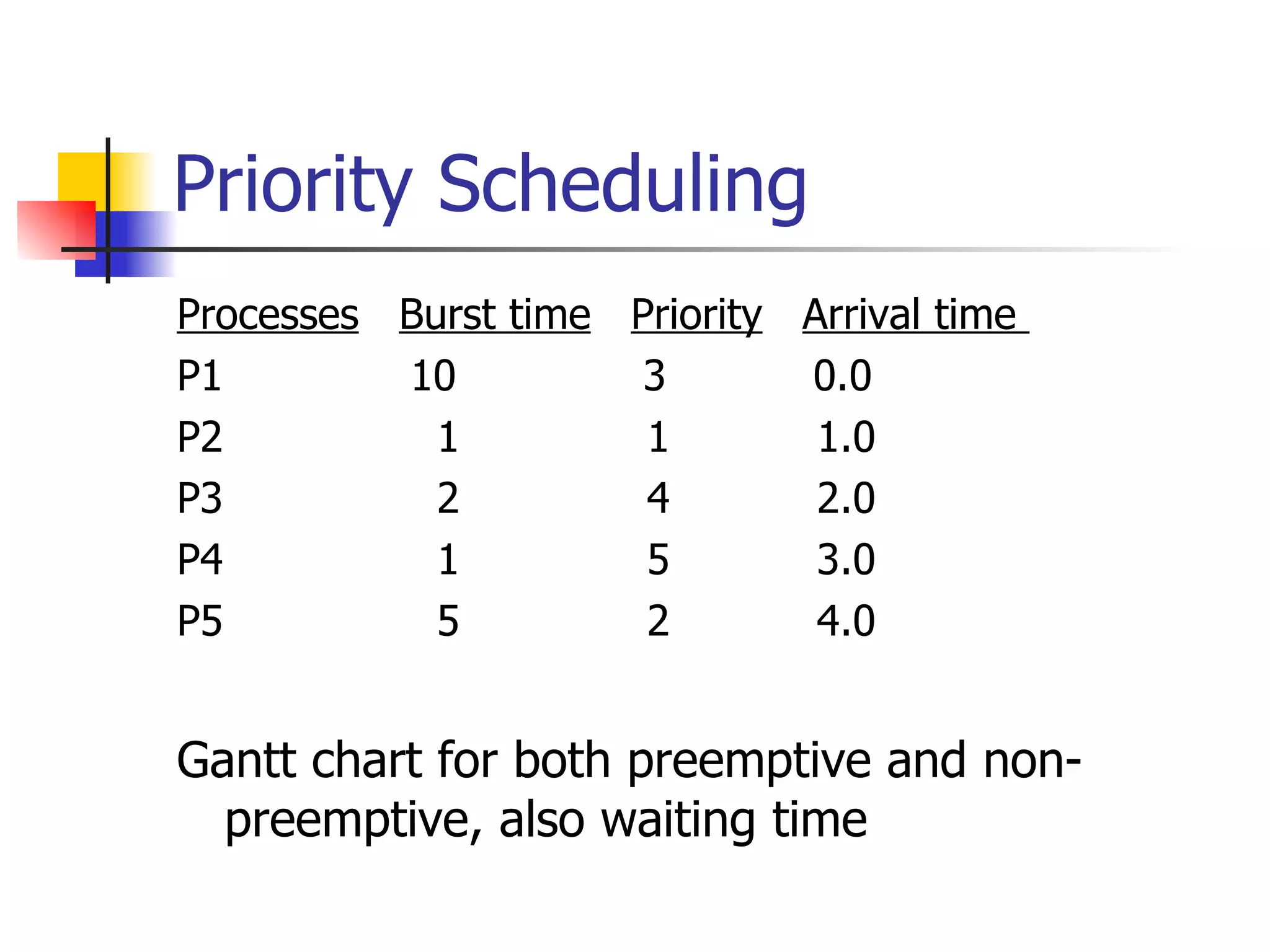 Priority Scheduling

| Processes | Burst time | Priority | Arrival time |
|---|---|---|---|
| P1 | 10 | 3 | 0.0 |
| P2 | 1 | 1 | 1.0 |
| P3 | 2 | 4 | 2.0 |
| P4 | 1 | 5 | 3.0 |
| P5 | 5 | 2 | 4.0 |

Gantt chart for both preemptive and non-preemptive, also waiting time